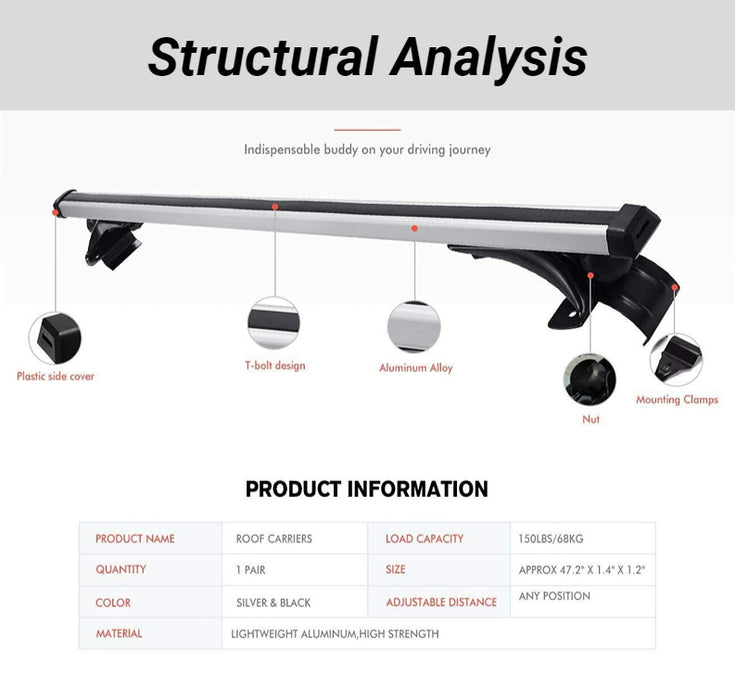 Structural Analysis

Indispensable buddy on your driving journey

Plastic side cover

T-bolt design

Aluminum Alloy

Nut

Mounting Clamps

PRODUCT INFORMATION

| PRODUCT NAME | ROOF CARRIERS | LOAD CAPACITY | 150LBS/68KG |
|---|---|---|---|
| QUANTITY | 1 PAIR | SIZE | APPROX 47.2" X 1.4" X 1.2" |
| COLOR | SILVER & BLACK | ADJUSTABLE DISTANCE | ANY POSITION |
| MATERIAL | LIGHTWEIGHT ALUMINUM,HIGH STRENGTH | | |